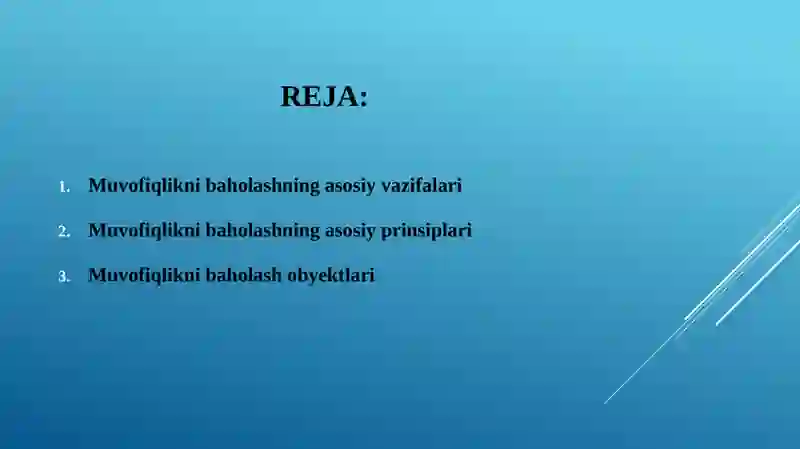 REJA:

1. Muvofiqlikni baholashning asosiy vazifalari
2. Muvofiqlikni baholashning asosiy prinsiplari
3. Muvofiqlikni baholash obyektlari